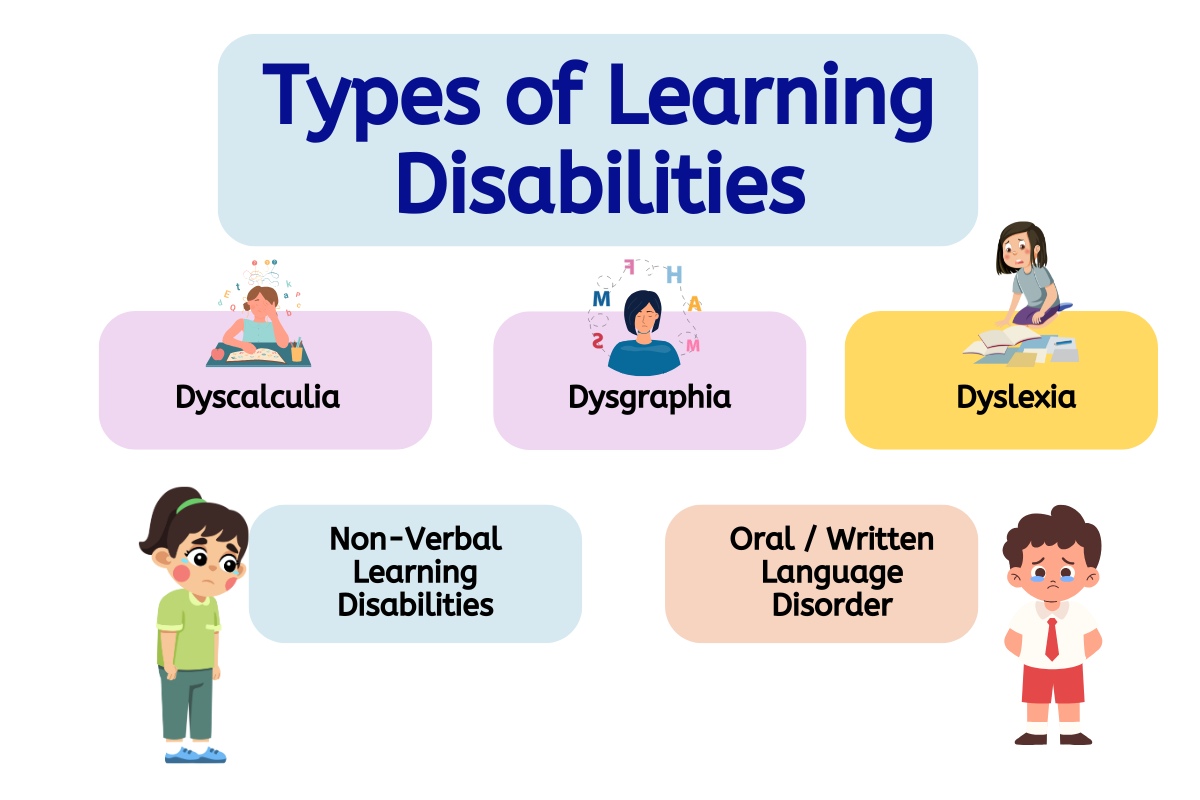 Types of Learning Disabilities

Dyscalculia

Dysgraphia

Dyslexia

Non-Verbal Learning Disabilities

Oral / Written Language Disorder